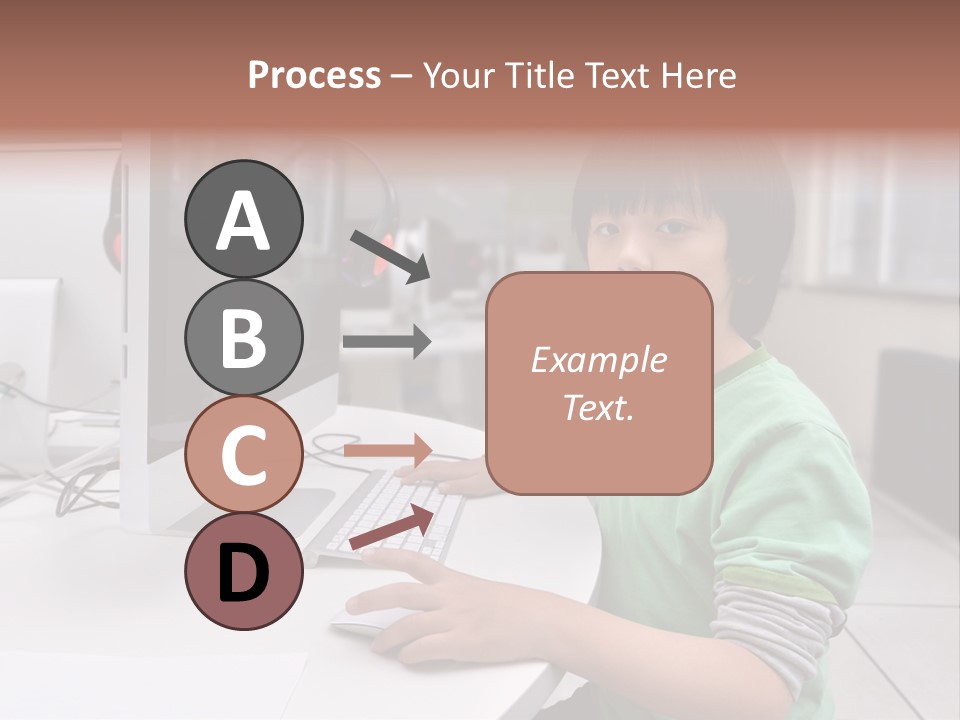 Process – Your Title Text Here

A
B
C
D

Example Text.